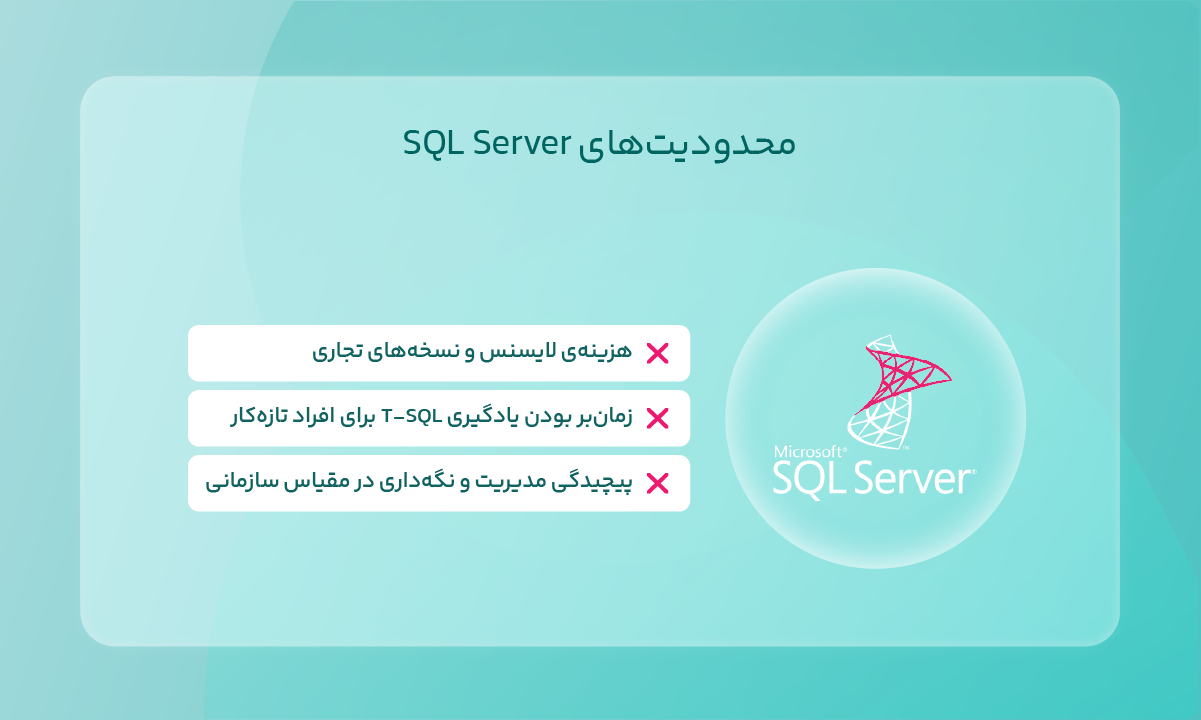 محدودیت‌های SQL Server

هزینه‌ی لایسنس و نسخه‌های تجاری

زمان‌بر بودن یادگیری T-SQL برای افراد تازه‌کار

پیچیدگی مدیریت و نگه‌داری در مقیاس سازمانی

Microsoft®
SQL Server®